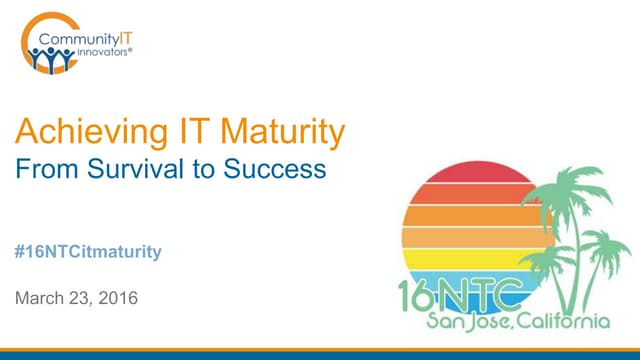 CommunityIT Innovators®

Achieving IT Maturity
From Survival to Success

#16NTCitmaturity

March 23, 2016

16NTC
San Jose, California